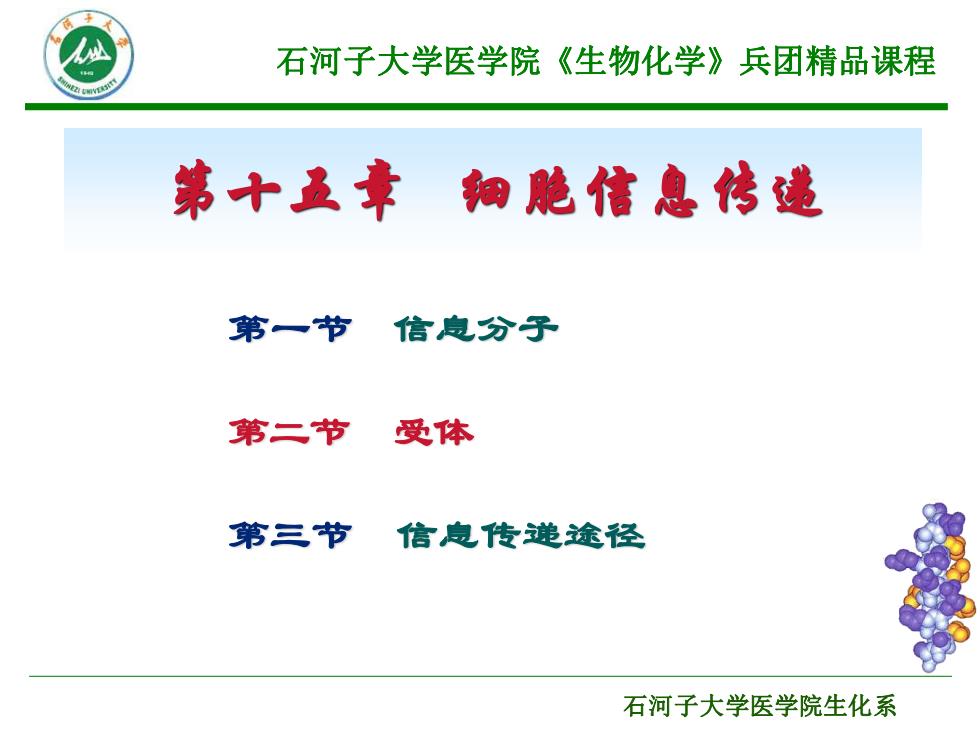 石河子大学

1949
SHIHEZI UNIVERSITY

石河子大学医学院《生物化学》兵团精品课程

第十五章 细胞信息传递

第一节 信息分子

第二节 受体

第三节 信息传递途径

石河子大学医学院生化系